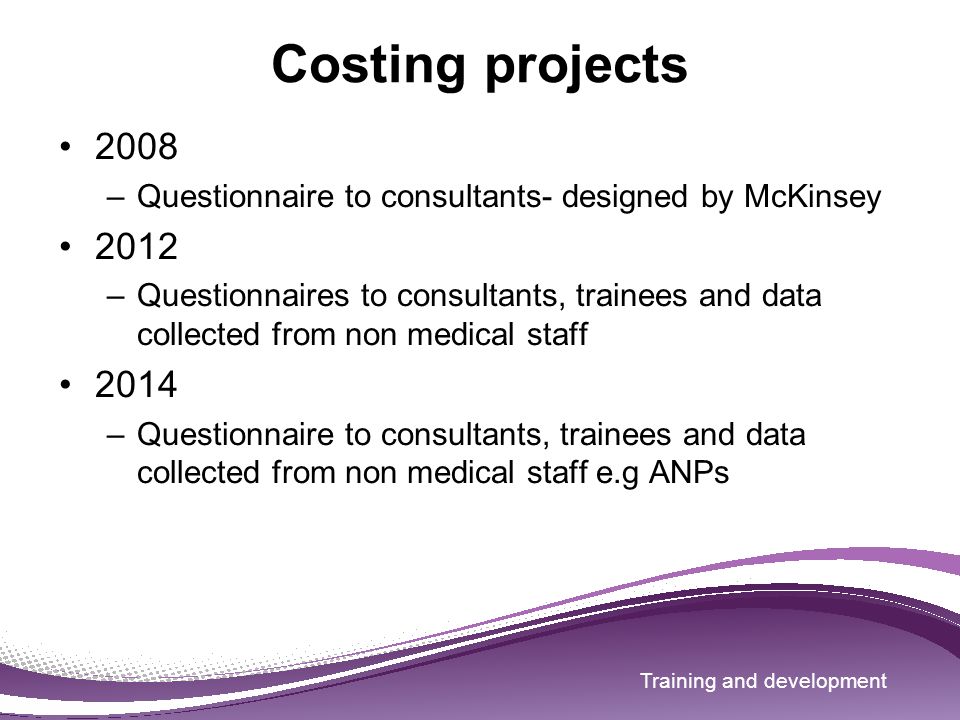 Costing projects

• 2008
– Questionnaire to consultants- designed by McKinsey

• 2012
– Questionnaires to consultants, trainees and data collected from non medical staff

• 2014
– Questionnaire to consultants, trainees and data collected from non medical staff e.g ANPs

Training and development